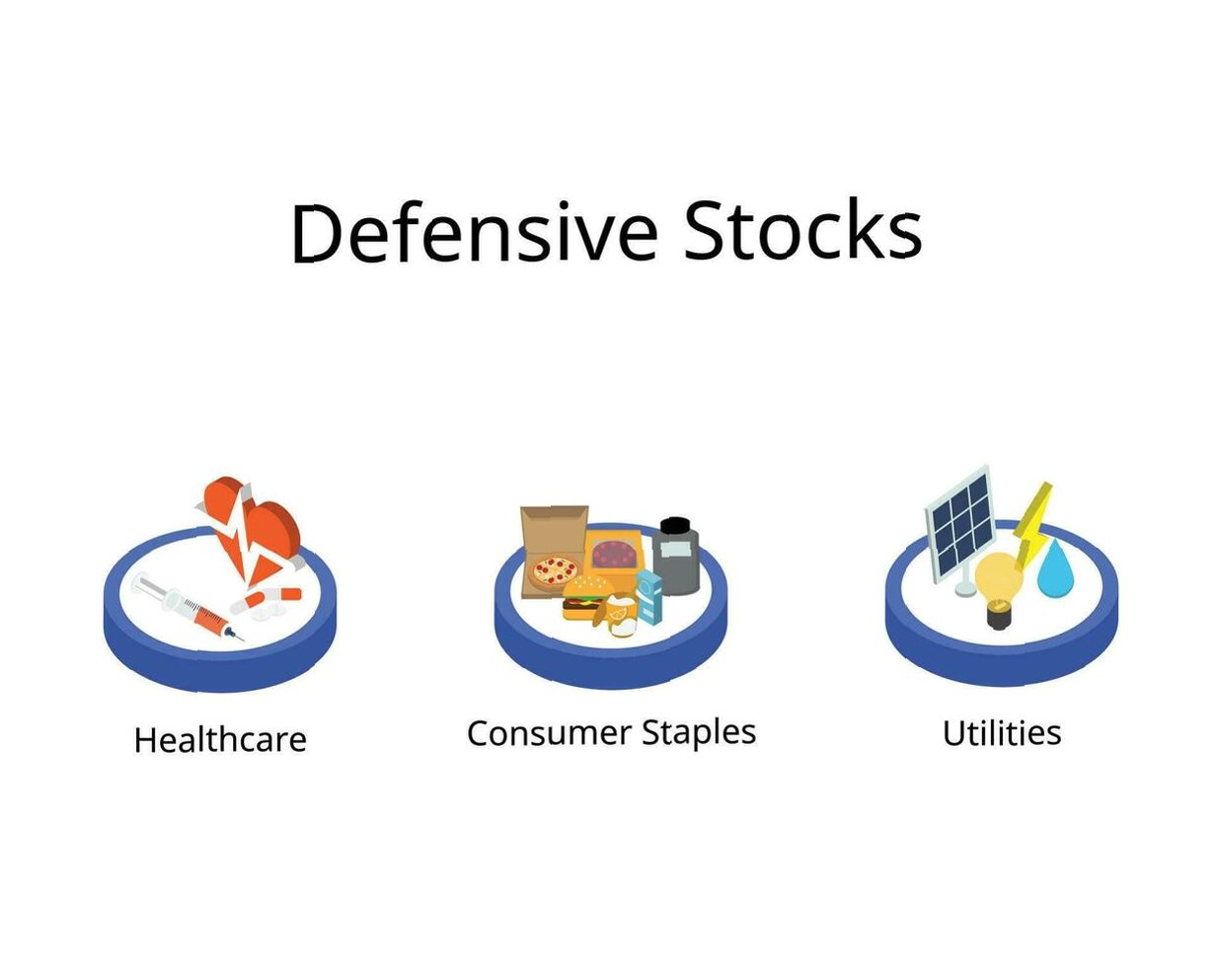 Defensive Stocks

Healthcare

Consumer Staples

Utilities